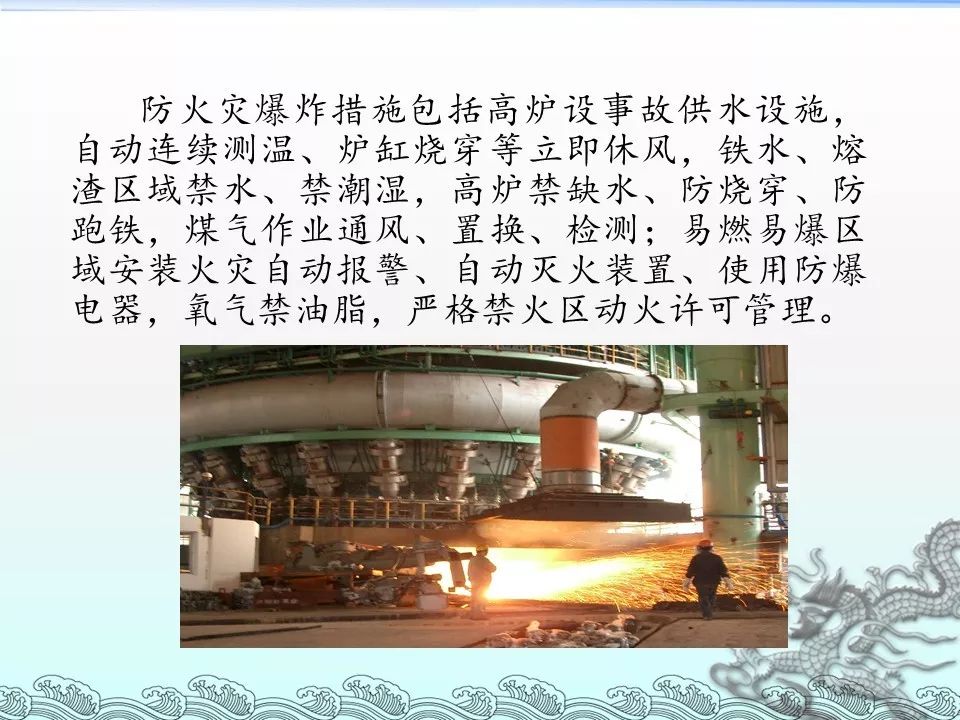 防火灾爆炸措施包括高炉设事故供水设施，自动连续测温、炉缸烧穿等立即休风，铁水、熔渣区域禁水、禁潮湿，高炉禁缺水、防烧穿、防跑铁，煤气作业通风、置换、检测；易燃易爆区域安装火灾自动报警、自动灭火装置、使用防爆电器，氧气禁油脂，严格禁火区动火许可管理。